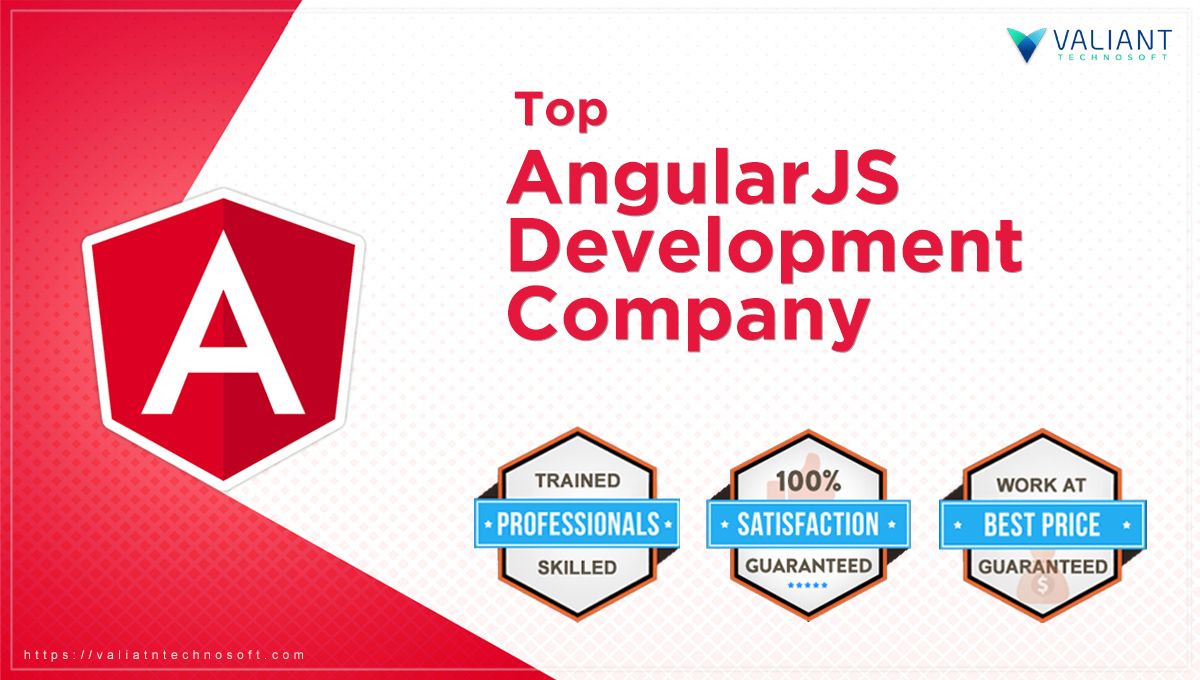 VALIANT
TECHNOSOFT

Top
AngularJS
Development
Company

A

TRAINED
PROFESSIONALS
SKILLED

100%
SATISFACTION
GUARANTEED

WORK AT
BEST PRICE
GUARANTEED

https://valiatntechnosoft.com